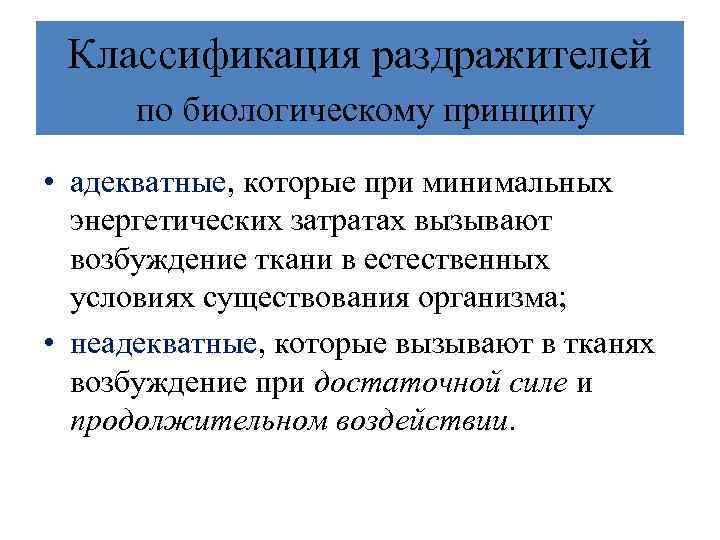 Классификация раздражителей по биологическому принципу

• адекватные, которые при минимальных энергетических затратах вызывают возбуждение ткани в естественных условиях существования организма;

• неадекватные, которые вызывают в тканях возбуждение при достаточной силе и продолжительном воздействии.